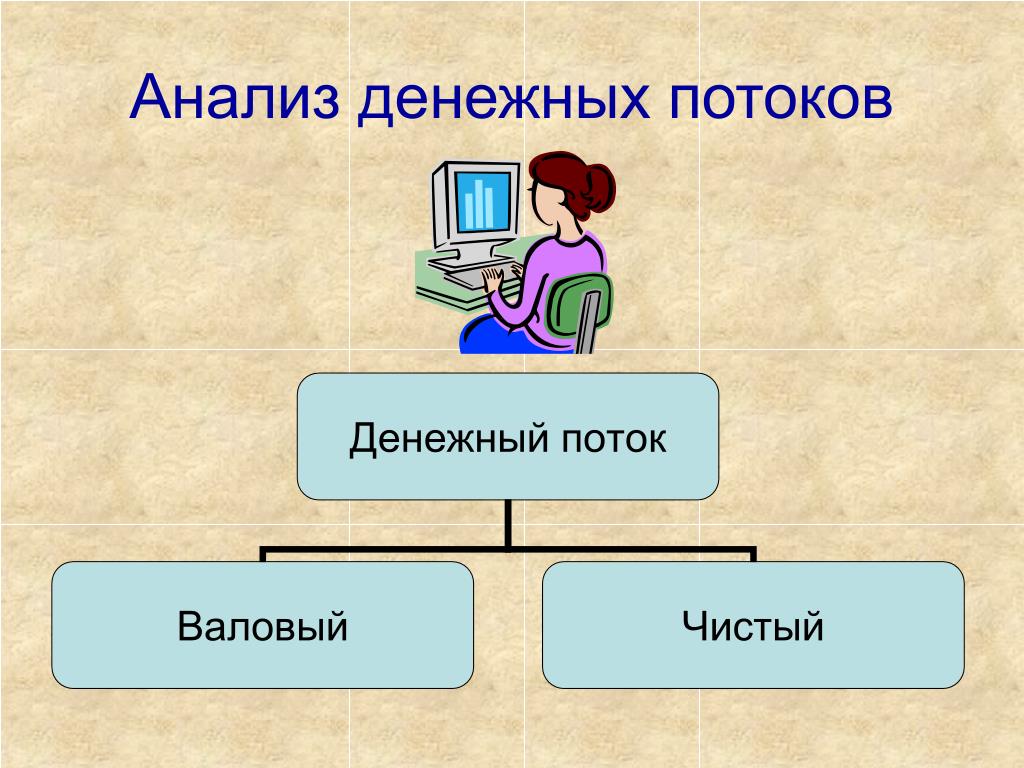 Анализ денежных потоков

Денежный поток

Валовый

Чистый